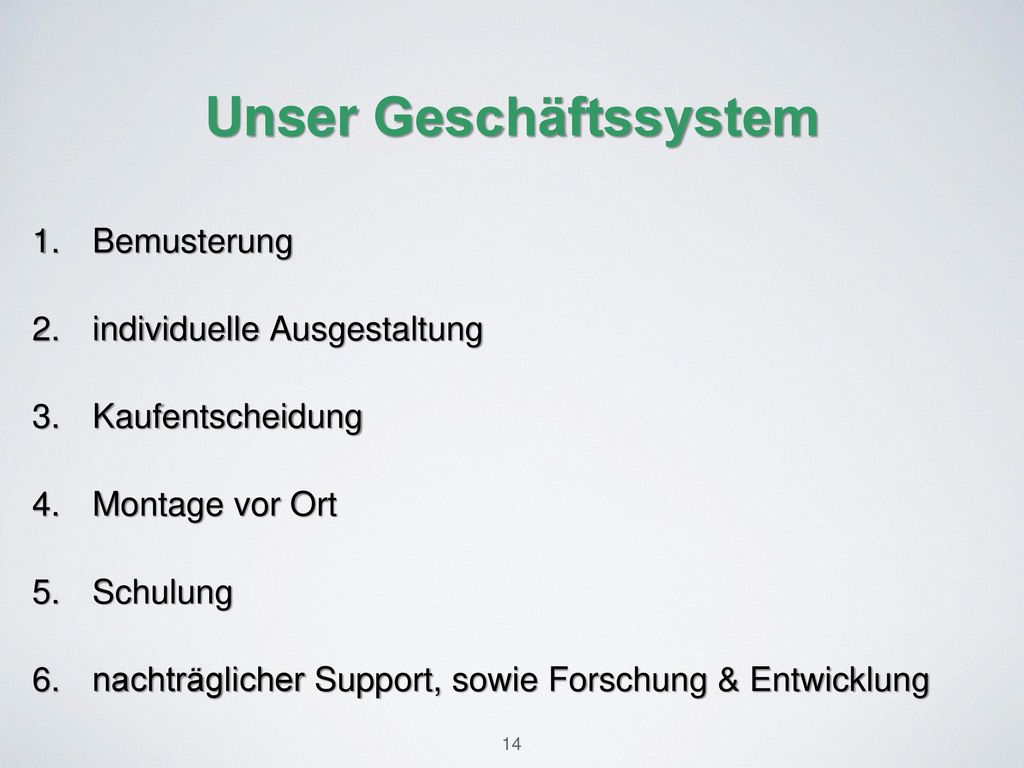 Unser Geschäftssystem

1. Bemusterung
2. individuelle Ausgestaltung
3. Kaufentscheidung
4. Montage vor Ort
5. Schulung
6. nachträglicher Support, sowie Forschung & Entwicklung

14